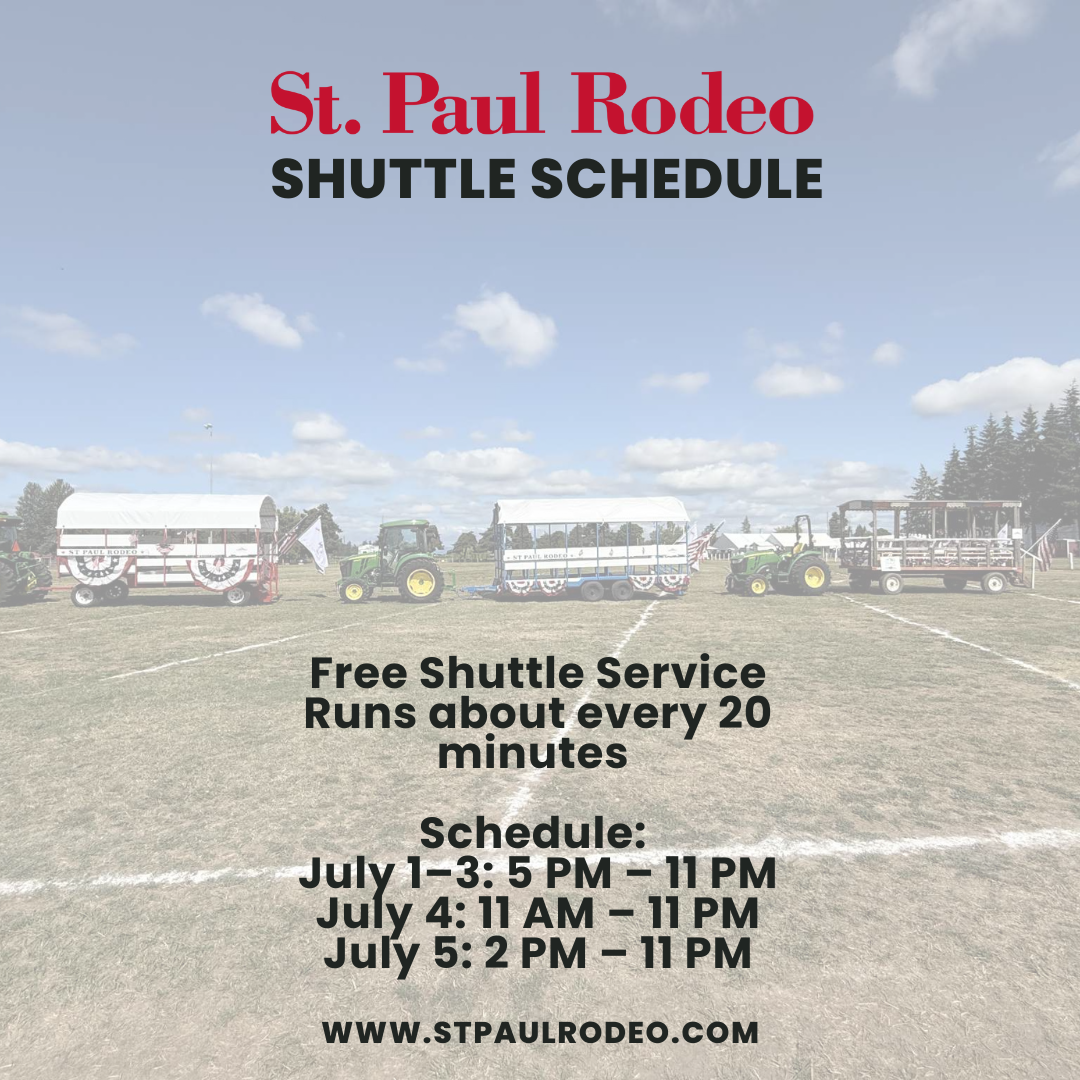 St. Paul Rodeo
SHUTTLE SCHEDULE

ST PAUL RODEO

ST PAUL RODEO

Free Shuttle Service Runs about every 20 minutes

Schedule:
July 1–3: 5 PM – 11 PM
July 4: 11 AM – 11 PM
July 5: 2 PM – 11 PM

WWW.STPAULRODEO.COM